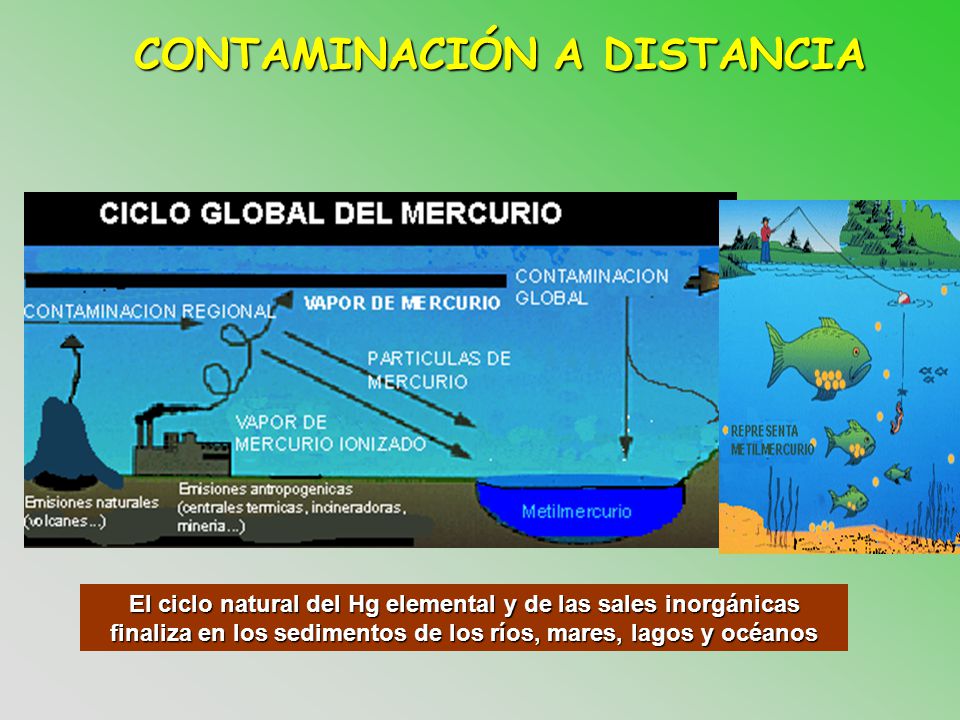 CONTAMINACIÓN A DISTANCIA

CICLO GLOBAL DEL MERCURIO

CONTAMINACION REGIONAL

VAPOR DE MERCURIO

CONTAMINACION GLOBAL

PARTICULAS DE MERCURIO

VAPOR DE MERCURIO IONIZADO

Emisiones naturales (volcanes...)

Emisiones antropogenicas (centrales termicas, incineradoras, mineria...)

Metilmercurio

REPRESENTA METILMERCURIO

El ciclo natural del Hg elemental y de las sales inorgánicas finaliza en los sedimentos de los ríos, mares, lagos y océanos